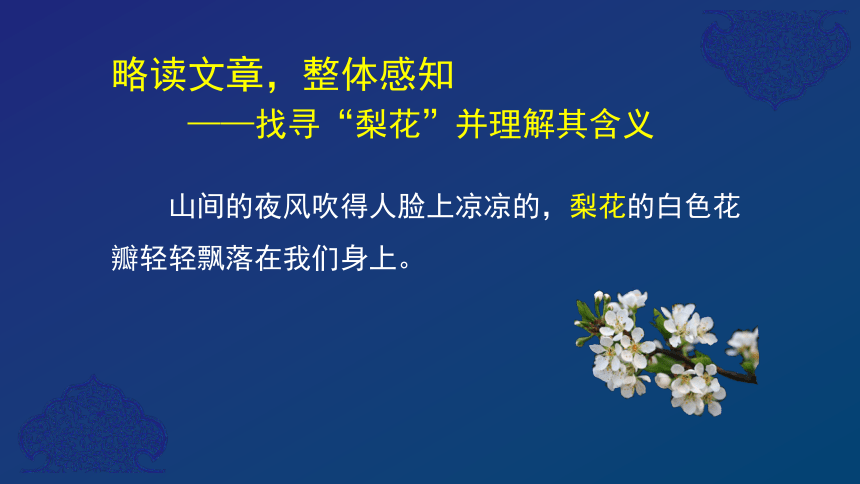 略读文章，整体感知

——找寻“梨花”并理解其含义

山间的夜风吹得人脸上凉凉的，梨花的白色花瓣轻轻飘落在我们身上。